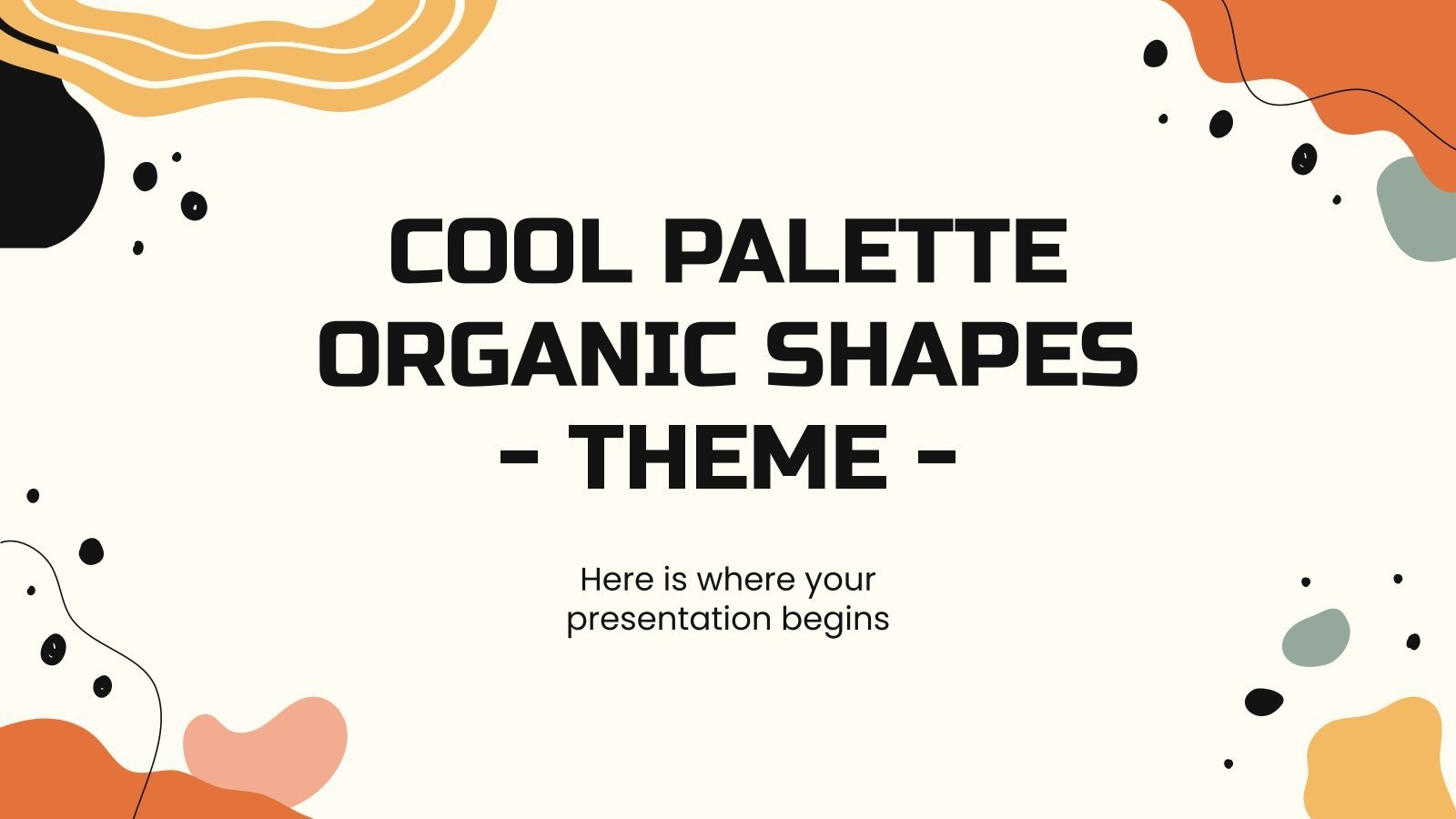 COOL PALETTE ORGANIC SHAPES - THEME -

Here is where your presentation begins